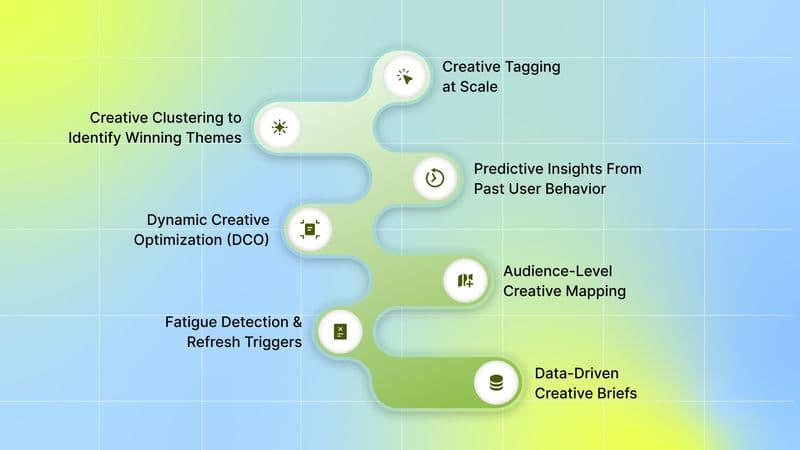 Creative Tagging at Scale

Creative Clustering to Identify Winning Themes

Predictive Insights From Past User Behavior

Dynamic Creative Optimization (DCO)

Audience-Level Creative Mapping

Fatigue Detection & Refresh Triggers

Data-Driven Creative Briefs